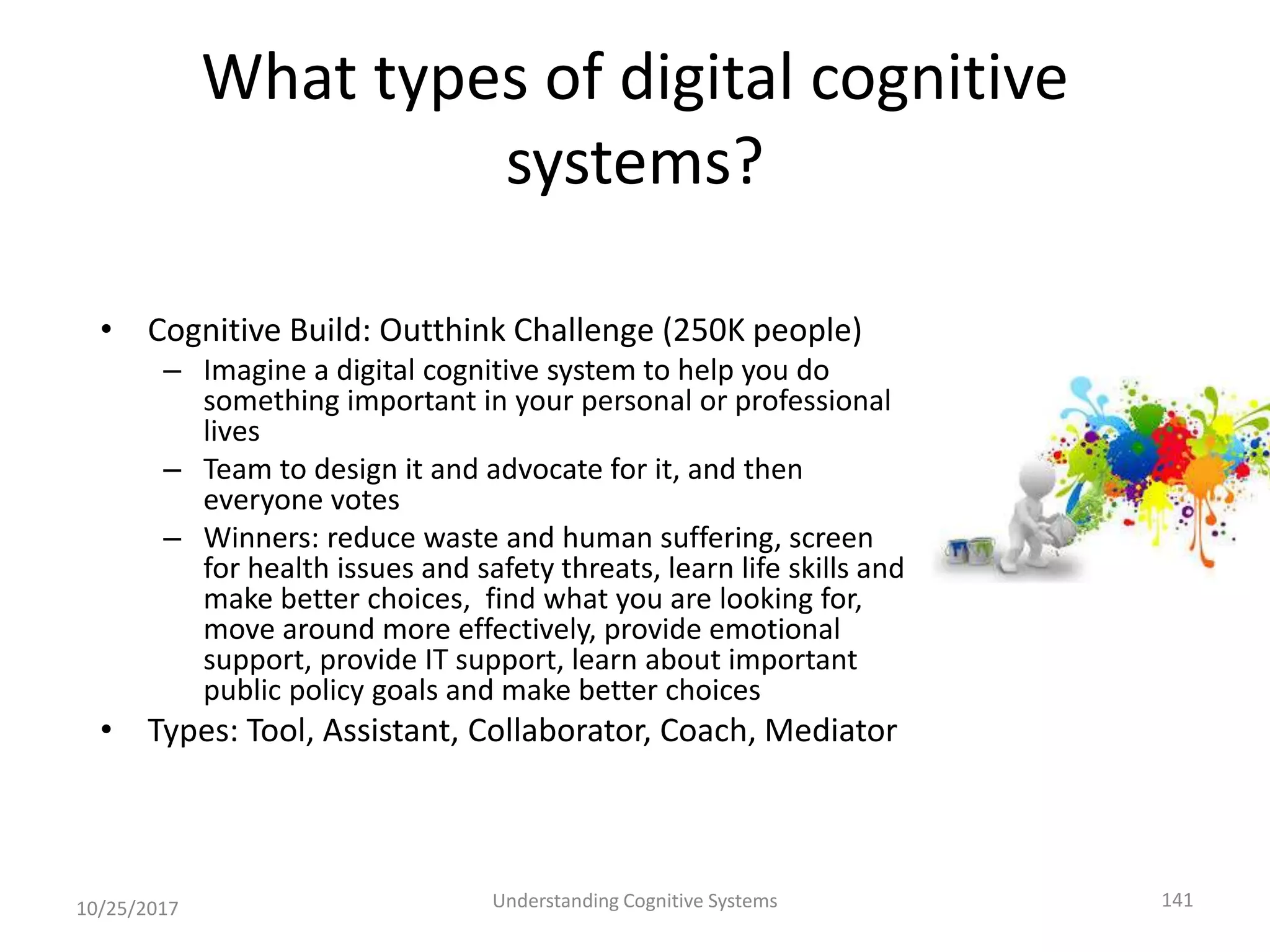 What types of digital cognitive systems?

• Cognitive Build: Outthink Challenge (250K people)
– Imagine a digital cognitive system to help you do something important in your personal or professional lives
– Team to design it and advocate for it, and then everyone votes
– Winners: reduce waste and human suffering, screen for health issues and safety threats, learn life skills and make better choices, find what you are looking for, move around more effectively, provide emotional support, provide IT support, learn about important public policy goals and make better choices
• Types: Tool, Assistant, Collaborator, Coach, Mediator

10/25/2017
Understanding Cognitive Systems
141